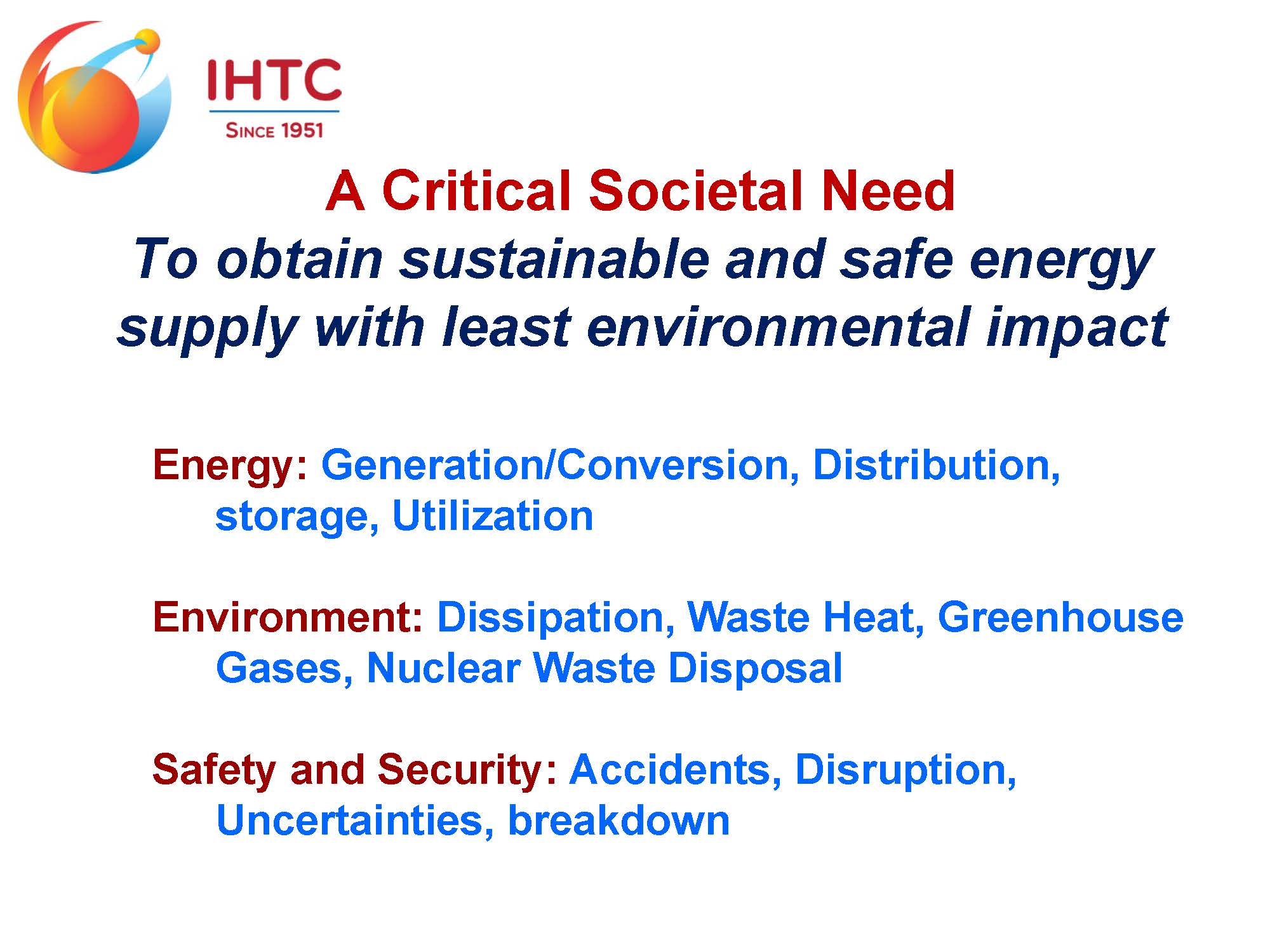 IHTC
SINCE 1951

A Critical Societal Need
To obtain sustainable and safe energy supply with least environmental impact

Energy: Generation/Conversion, Distribution, storage, Utilization

Environment: Dissipation, Waste Heat, Greenhouse Gases, Nuclear Waste Disposal

Safety and Security: Accidents, Disruption, Uncertainties, breakdown